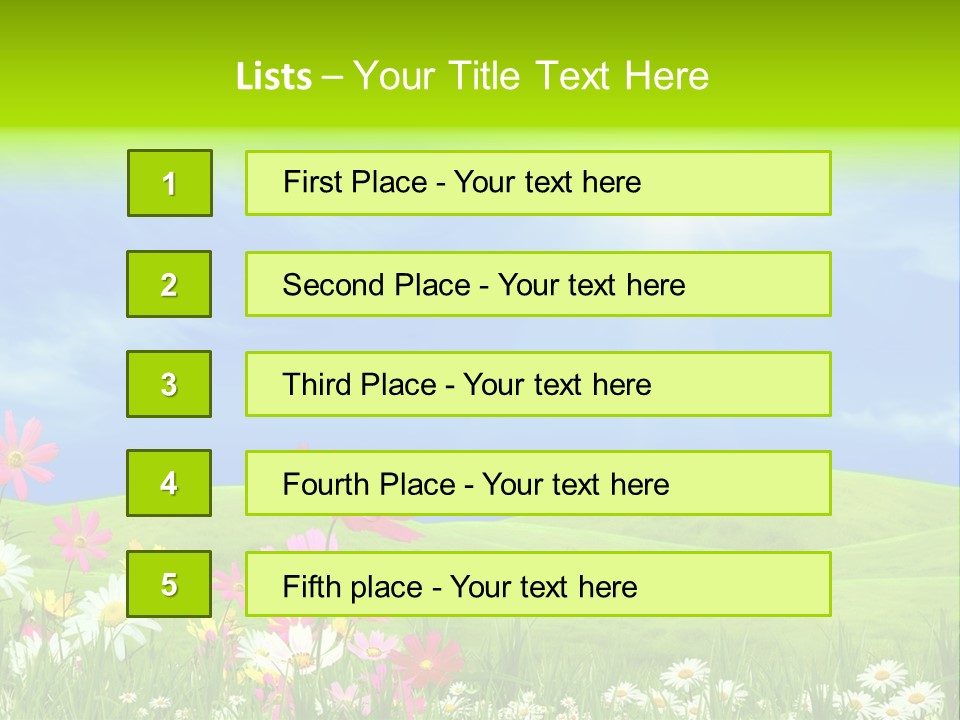 Lists – Your Title Text Here

1

First Place - Your text here

2

Second Place - Your text here

3

Third Place - Your text here

4

Fourth Place - Your text here

5

Fifth place - Your text here